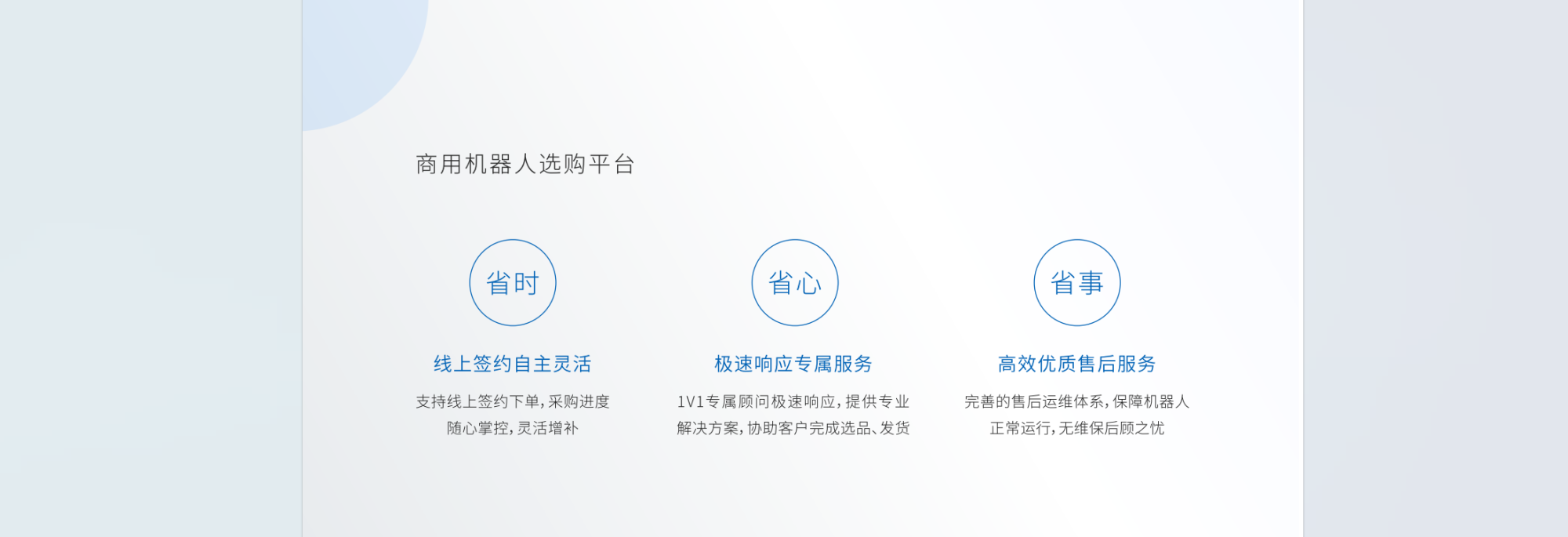 商用机器人选购平台

省时

线上签约自主灵活

支持线上签约下单，采购进度随心掌控，灵活增补

省心

极速响应专属服务

1V1专属顾问极速响应，提供专业解决方案，协助客户完成选品、发货

省事

高效优质售后服务

完善的售后运维体系，保障机器人正常运行，无维保后顾之忧